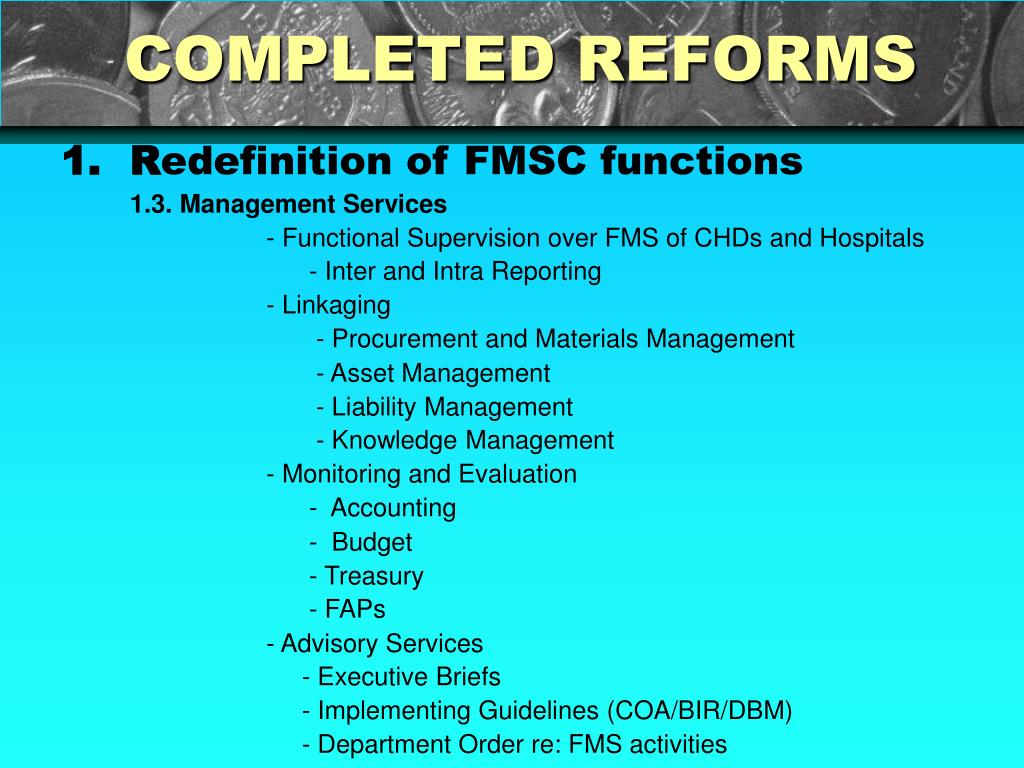 COMPLETED REFORMS

1. Redefinition of FMSC functions

1.3. Management Services

- Functional Supervision over FMS of CHDs and Hospitals
- Inter and Intra Reporting
- Linkaging
- Procurement and Materials Management
- Asset Management
- Liability Management
- Knowledge Management
- Monitoring and Evaluation
- Accounting
- Budget
- Treasury
- FAPs
- Advisory Services
- Executive Briefs
- Implementing Guidelines (COA/BIR/DBM)
- Department Order re: FMS activities